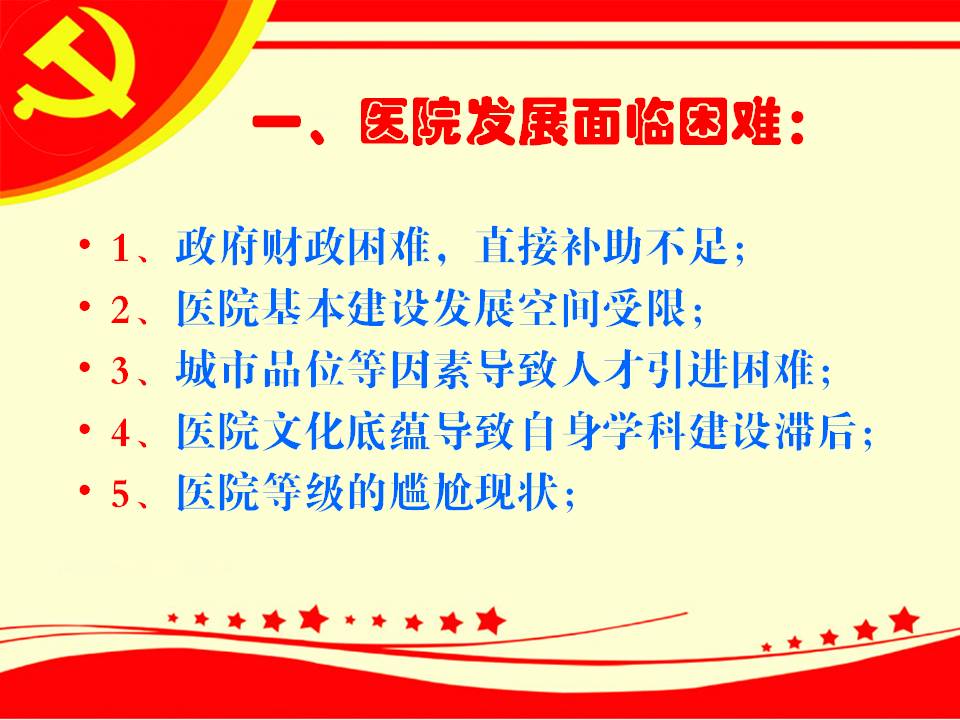 一、医院发展面临困难：

• 1、政府财政困难，直接补助不足；
• 2、医院基本建设发展空间受限；
• 3、城市品位等因素导致人才引进困难；
• 4、医院文化底蕴导致自身学科建设滞后；
• 5、医院等级的尴尬现状；